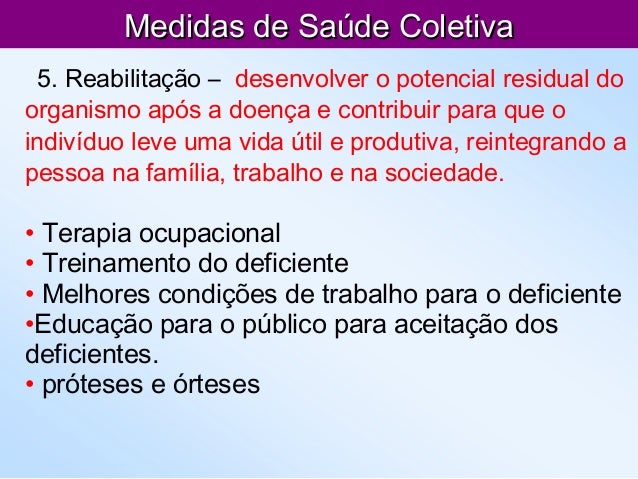 Medidas de Saúde Coletiva

5. Reabilitação – desenvolver o potencial residual do organismo após a doença e contribuir para que o indivíduo leve uma vida útil e produtiva, reintegrando a pessoa na família, trabalho e na sociedade.

• Terapia ocupacional
• Treinamento do deficiente
• Melhores condições de trabalho para o deficiente
•Educação para o público para aceitação dos deficientes.
• próteses e órteses